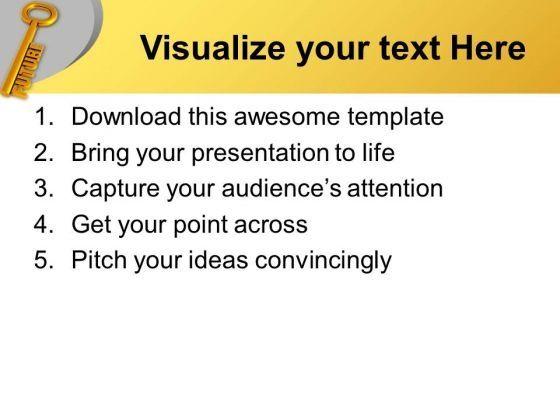 FUTURE

Visualize your text Here

1. Download this awesome template
2. Bring your presentation to life
3. Capture your audience's attention
4. Get your point across
5. Pitch your ideas convincingly